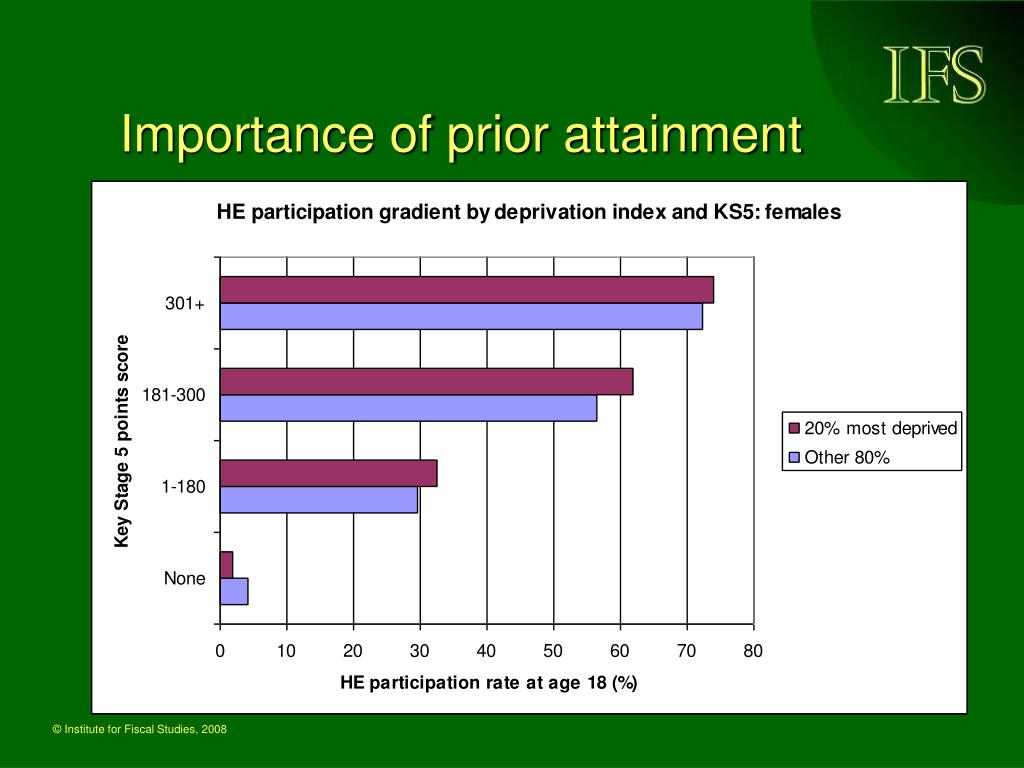 IFS

Importance of prior attainment

HE participation gradient by deprivation index and KS5: females

Key Stage 5 points score

301+

181-300

1-180

None

0 10 20 30 40 50 60 70 80

HE participation rate at age 18 (%)

20% most deprived

Other 80%

© Institute for Fiscal Studies, 2008